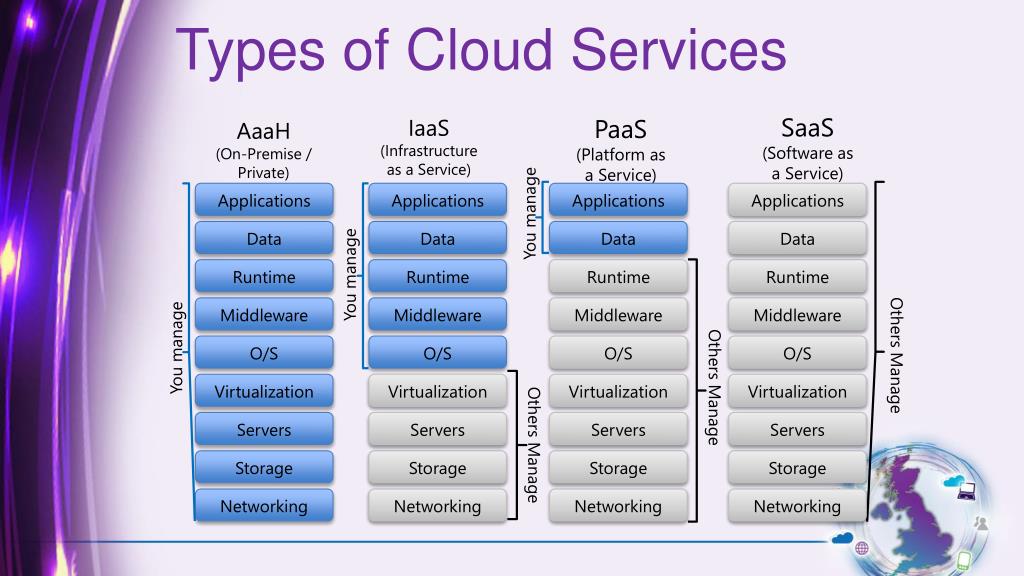 Types of Cloud Services

AaaH
(On-Premise / Private)

You manage

Applications
Data
Runtime
Middleware
O/S
Virtualization
Servers
Storage
Networking

IaaS
(Infrastructure as a Service)

You manage

Applications
Data
Runtime
Middleware
O/S
Virtualization
Servers
Storage
Networking

Others Manage

PaaS
(Platform as a Service)

You manage

Applications
Data
Runtime
Middleware
O/S
Virtualization
Servers
Storage
Networking

Others Manage

SaaS
(Software as a Service)

Applications
Data
Runtime
Middleware
O/S
Virtualization
Servers
Storage
Networking

Others Manage